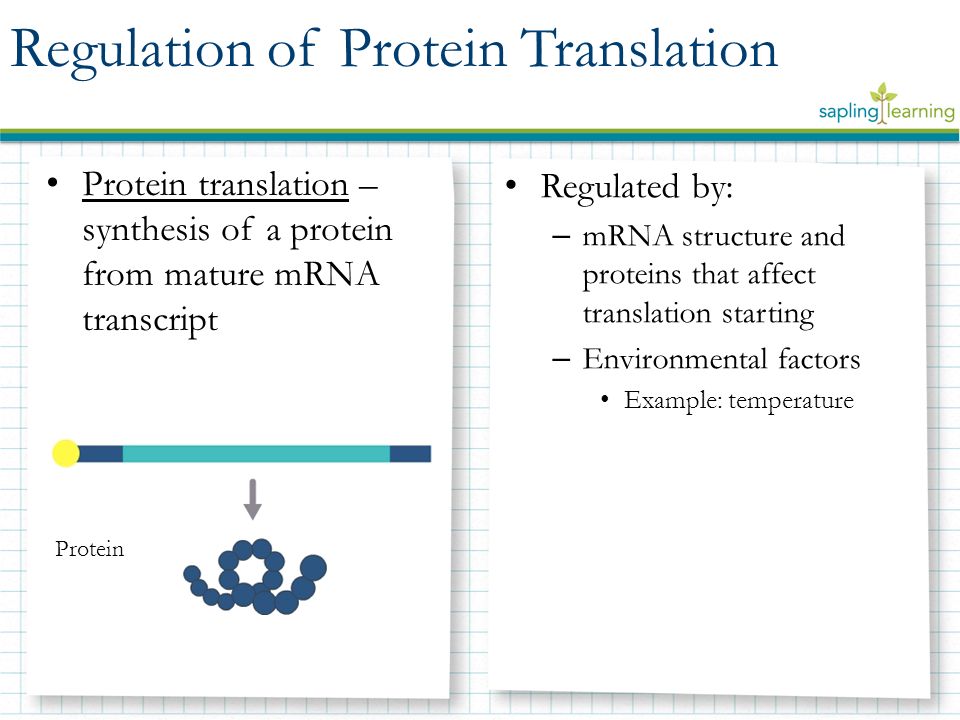 Regulation of Protein Translation

sapling learning

• Protein translation – synthesis of a protein from mature mRNA transcript

Protein

• Regulated by:
– mRNA structure and proteins that affect translation starting
– Environmental factors
• Example: temperature